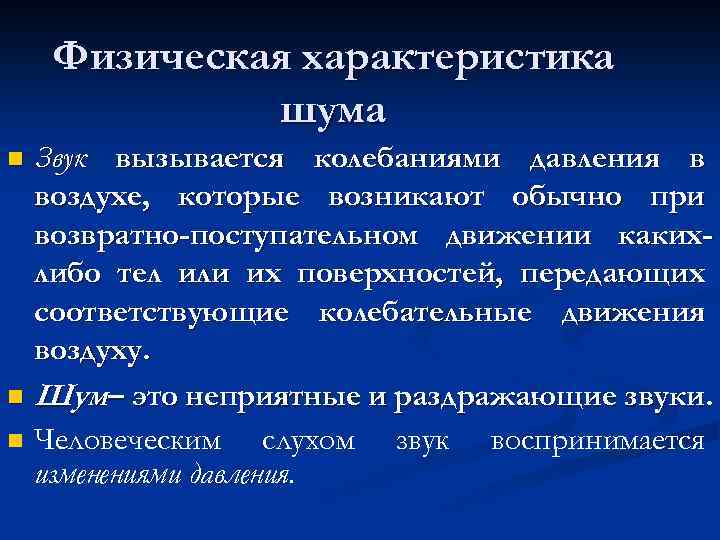 Физическая характеристика шума

Звук вызывается колебаниями давления в воздухе, которые возникают обычно при возвратно-поступательном движении каких-либо тел или их поверхностей, передающих соответствующие колебательные движения воздуху.

Шум– это неприятные и раздражающие звуки.

Человеческим слухом звук воспринимается изменениями давления.